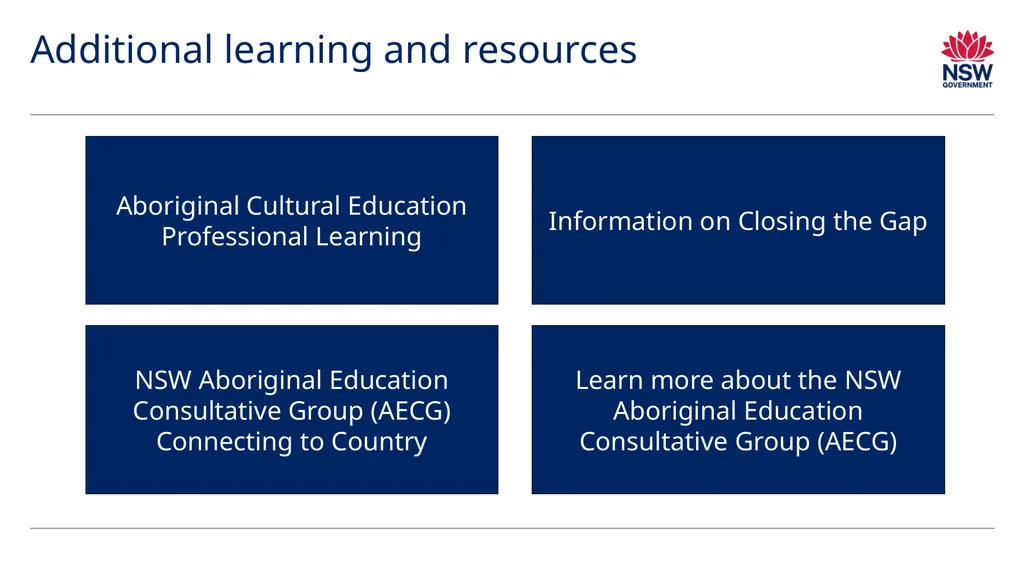 Additional learning and resources

NSW GOVERNMENT

Aboriginal Cultural Education Professional Learning

Information on Closing the Gap

NSW Aboriginal Education Consultative Group (AECG) Connecting to Country

Learn more about the NSW Aboriginal Education Consultative Group (AECG)